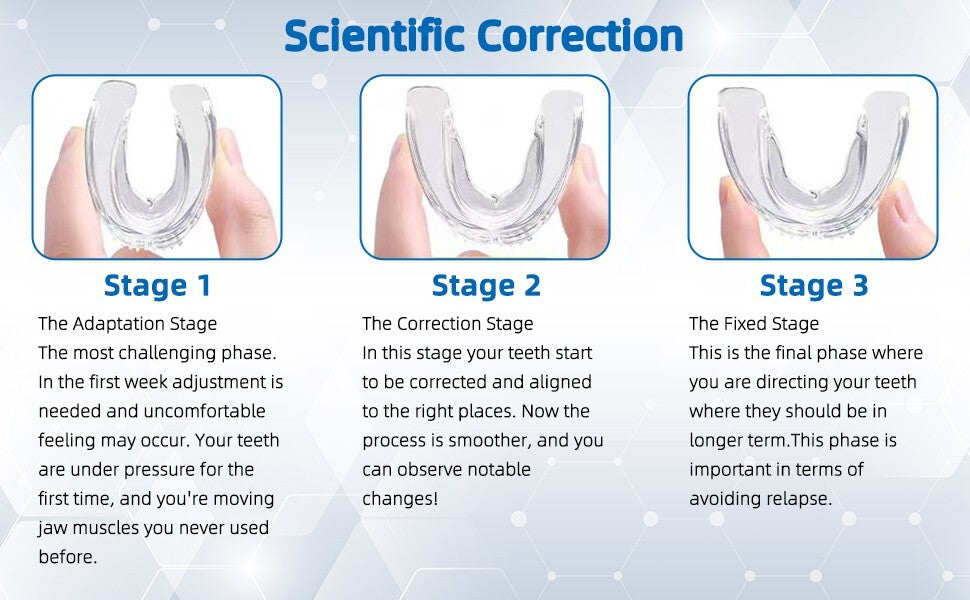 Scientific Correction

Stage 1

The Adaptation Stage
The most challenging phase. In the first week adjustment is needed and uncomfortable feeling may occur. Your teeth are under pressure for the first time, and you're moving jaw muscles you never used before.

Stage 2

The Correction Stage
In this stage your teeth start to be corrected and aligned to the right places. Now the process is smoother, and you can observe notable changes!

Stage 3

The Fixed Stage
This is the final phase where you are directing your teeth where they should be in longer term.This phase is important in terms of avoiding relapse.